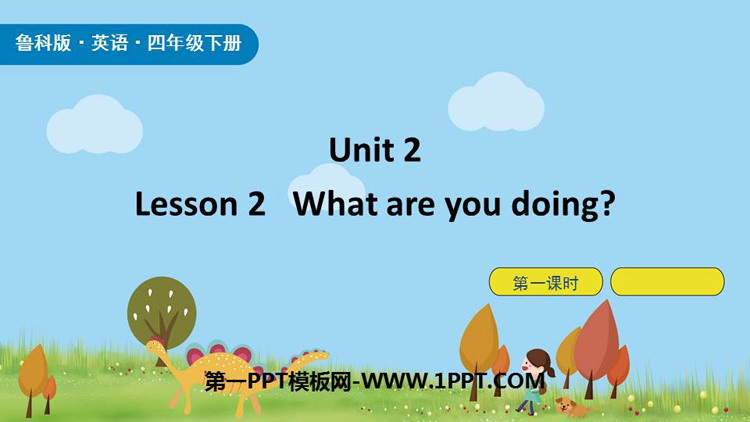 鲁科版 · 英语 · 四年级下册

Unit 2

Lesson 2 What are you doing?

第一课时

第一PPT模板网-WWW.1PPT.COM